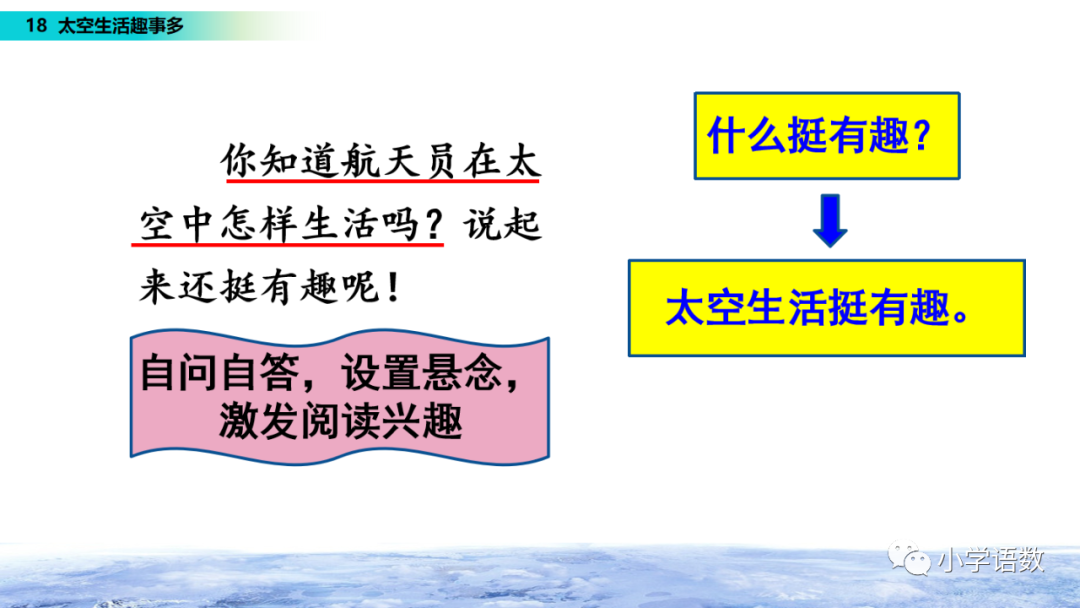 18 太空生活趣事多

你知道航天员在太空中怎样生活吗？说起来还挺有趣呢！

自问自答，设置悬念，激发阅读兴趣

什么挺有趣？

太空生活挺有趣。

小学语数